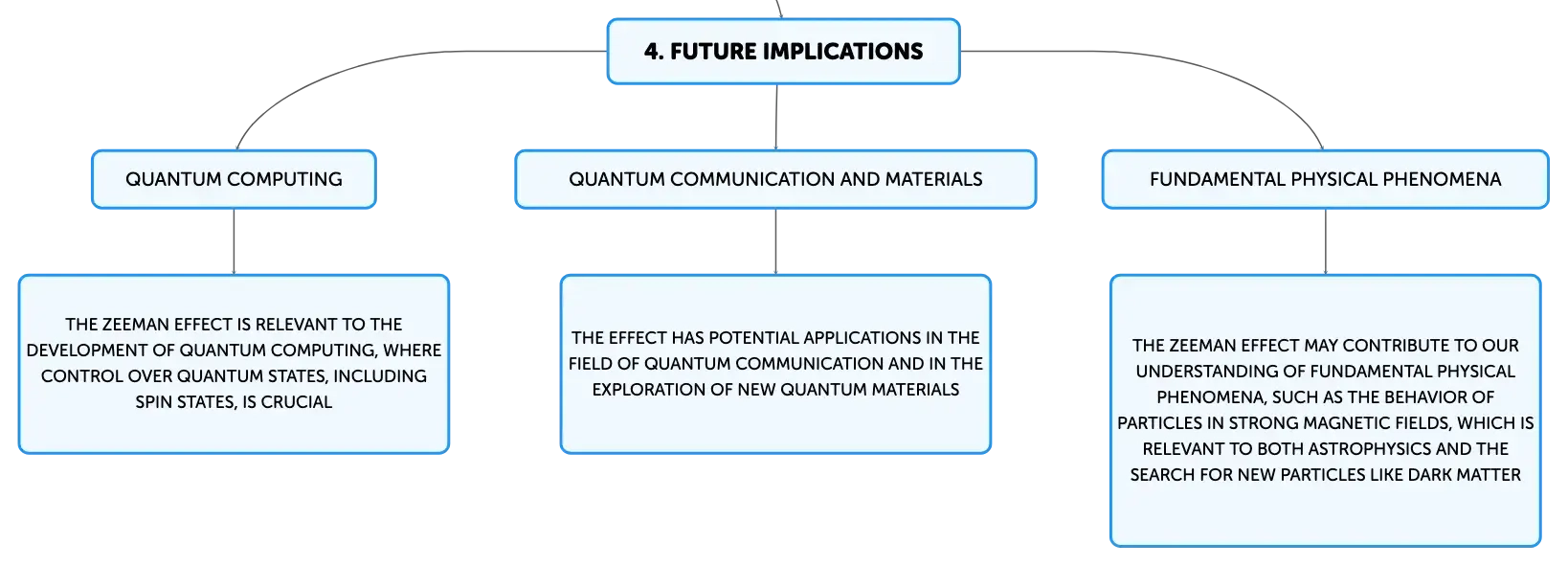 4. FUTURE IMPLICATIONS

QUANTUM COMPUTING

THE ZEEMAN EFFECT IS RELEVANT TO THE DEVELOPMENT OF QUANTUM COMPUTING, WHERE CONTROL OVER QUANTUM STATES, INCLUDING SPIN STATES, IS CRUCIAL

QUANTUM COMMUNICATION AND MATERIALS

THE EFFECT HAS POTENTIAL APPLICATIONS IN THE FIELD OF QUANTUM COMMUNICATION AND IN THE EXPLORATION OF NEW QUANTUM MATERIALS

FUNDAMENTAL PHYSICAL PHENOMENA

THE ZEEMAN EFFECT MAY CONTRIBUTE TO OUR UNDERSTANDING OF FUNDAMENTAL PHYSICAL PHENOMENA, SUCH AS THE BEHAVIOR OF PARTICLES IN STRONG MAGNETIC FIELDS, WHICH IS RELEVANT TO BOTH ASTROPHYSICS AND THE SEARCH FOR NEW PARTICLES LIKE DARK MATTER